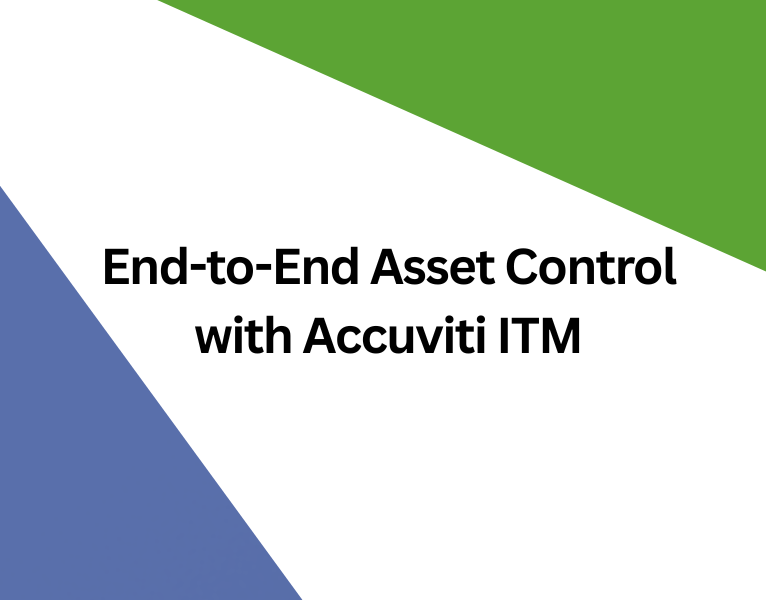 End-to-End Asset Control with Accuviti ITM